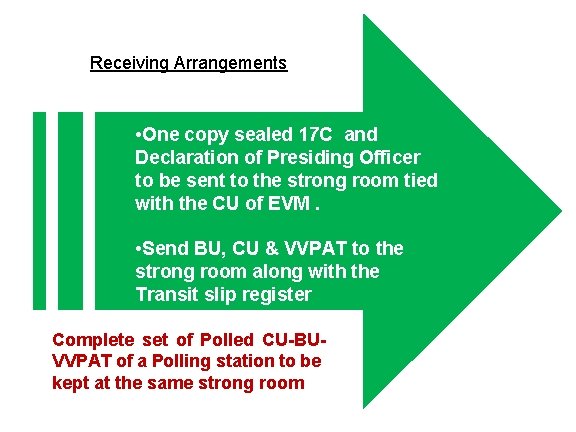 Receiving Arrangements

•One copy sealed 17C and Declaration of Presiding Officer to be sent to the strong room tied with the CU of EVM .

•Send BU, CU & VVPAT to the strong room along with the Transit slip register

Complete set of Polled CU-BU-VVPAT of a Polling station to be kept at the same strong room